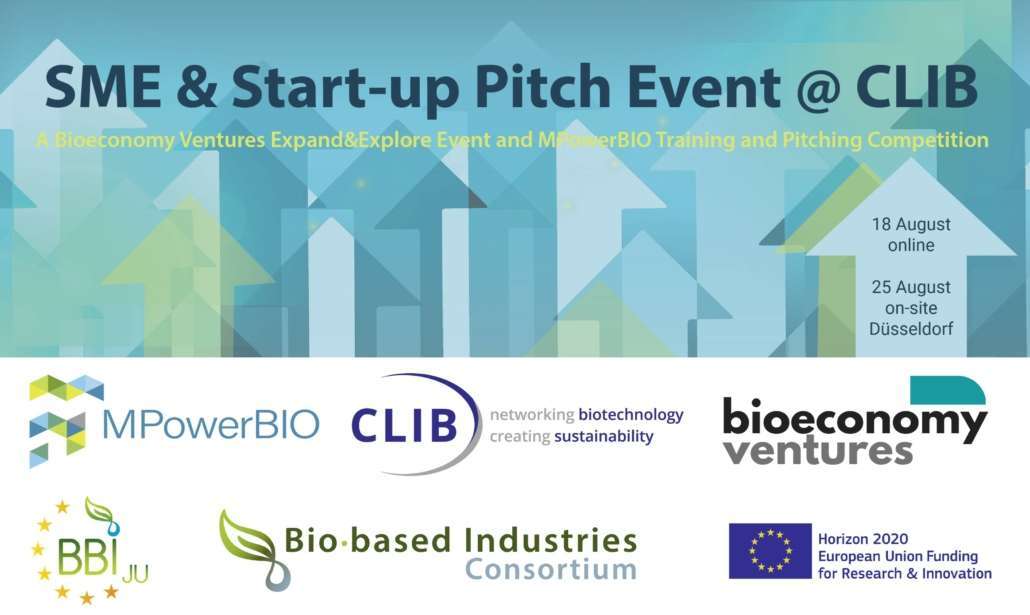 SME & Start-up Pitch Event @ CLIB

A Bioeconomy Ventures Expand&Explore Event and MPowerBIO Training and Pitching Competition

18 August online

25 August on-site Düsseldorf

MPowerBIO

CLIB networking biotechnology creating sustainability

bioeconomy ventures

BBI JU

Bio·based Industries Consortium

Horizon 2020 European Union Funding for Research & Innovation